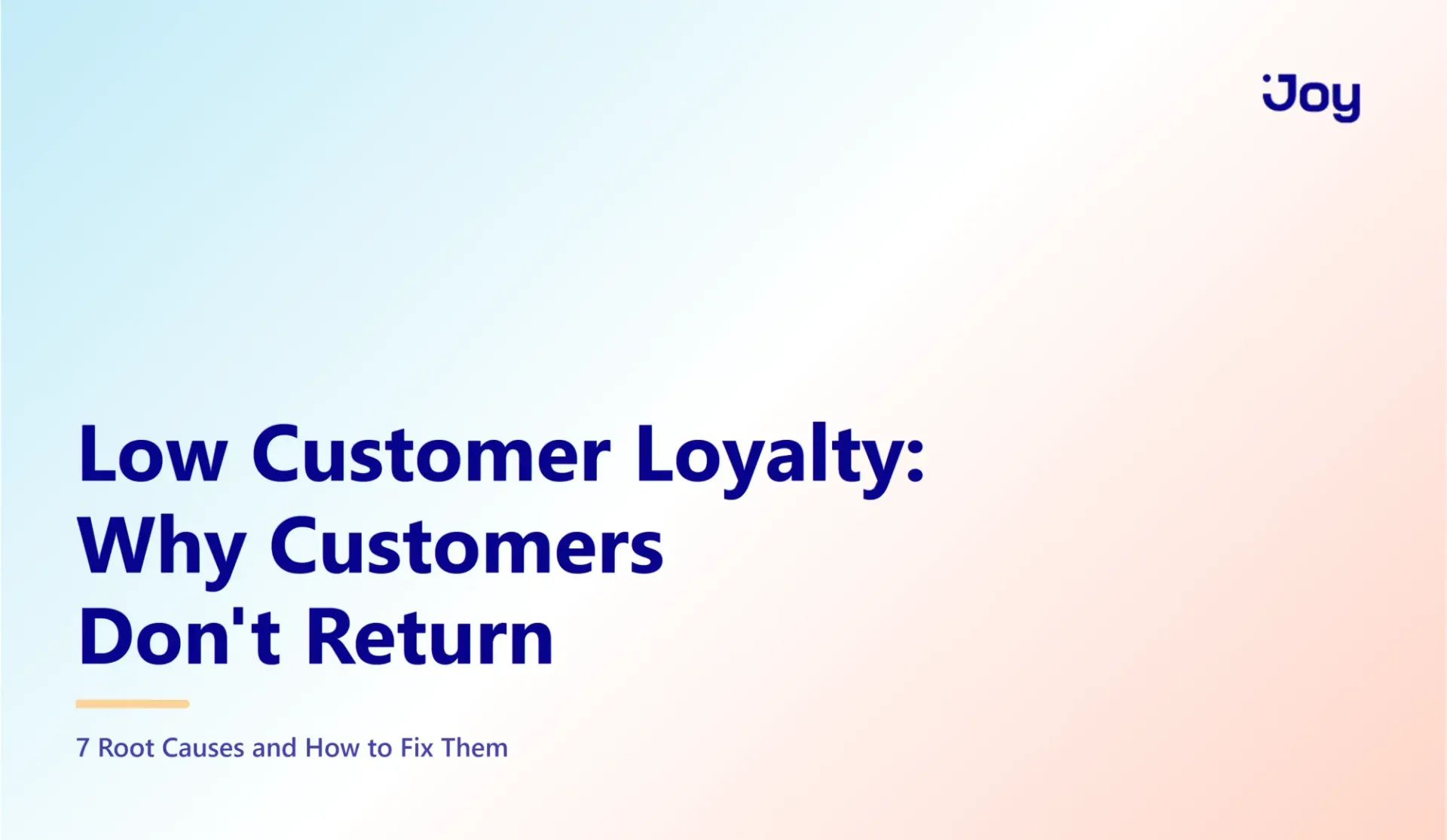 Joy

Low Customer Loyalty: Why Customers Don't Return

7 Root Causes and How to Fix Them